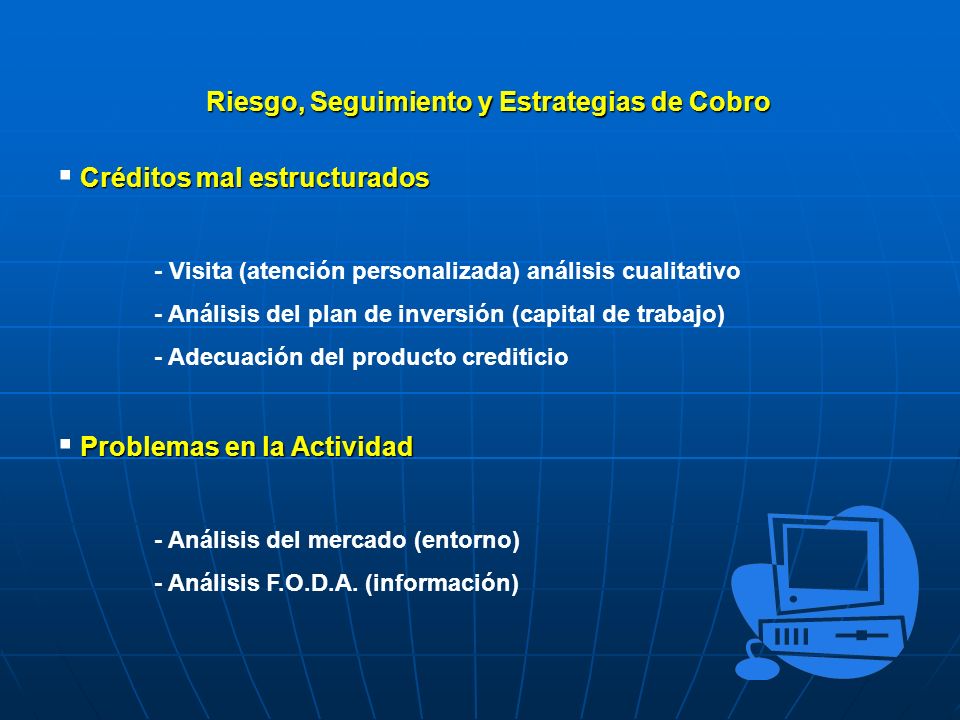 Riesgo, Seguimiento y Estrategias de Cobro

▪ Créditos mal estructurados

- Visita (atención personalizada) análisis cualitativo
- Análisis del plan de inversión (capital de trabajo)
- Adecuación del producto crediticio

▪ Problemas en la Actividad

- Análisis del mercado (entorno)
- Análisis F.O.D.A. (información)